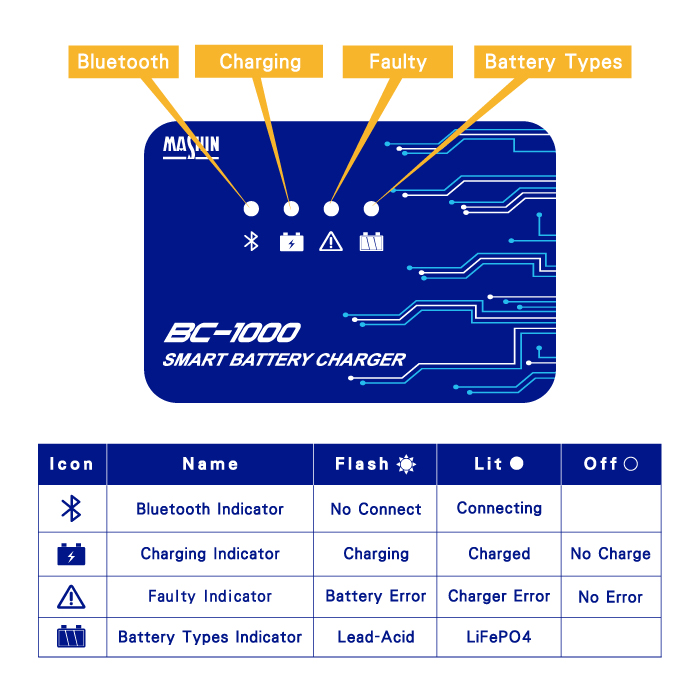 Bluetooth
Charging
Faulty
Battery Types

MASHIN

BC-1000
SMART BATTERY CHARGER

| Icon | Name | Flash | Lit | Off |
|---|---|---|---|---|
| | Bluetooth Indicator | No Connect | Connecting | |
| | Charging Indicator | Charging | Charged | No Charge |
| | Faulty Indicator | Battery Error | Charger Error | No Error |
| | Battery Types Indicator | Lead-Acid | LiFePO4 | |